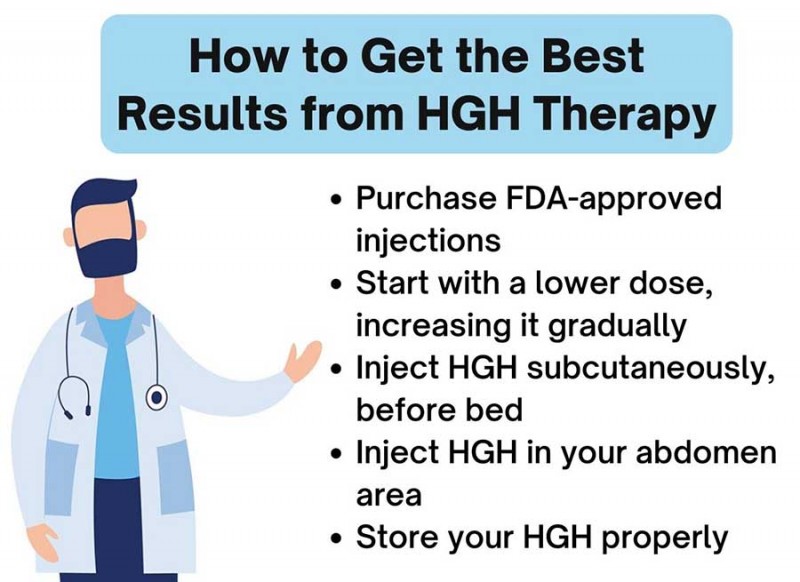 How to Get the Best Results from HGH Therapy

• Purchase FDA-approved injections
• Start with a lower dose, increasing it gradually
• Inject HGH subcutaneously, before bed
• Inject HGH in your abdomen area
• Store your HGH properly